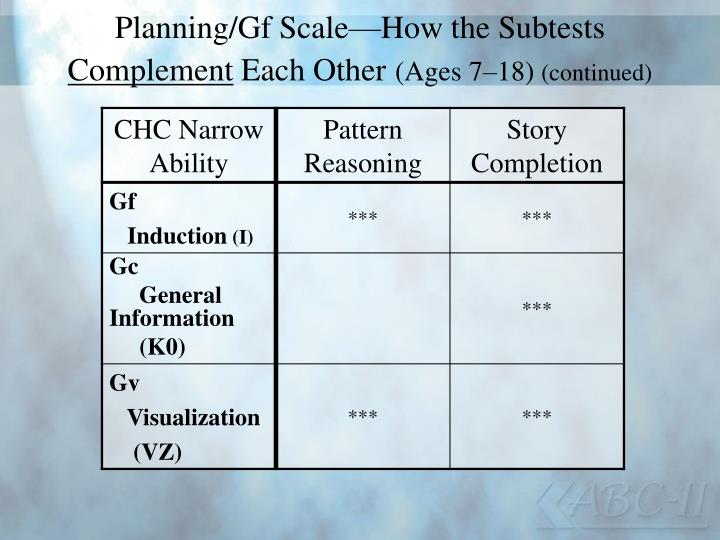 Planning/Gf Scale—How the Subtests Complement Each Other (Ages 7–18) (continued)

| CHC Narrow Ability | Pattern Reasoning | Story Completion |
|---|---|---|
| Gf Induction (I) | *** | *** |
| Gc General Information (K0) | | *** |
| Gv Visualization (VZ) | *** | *** |

KABC-II